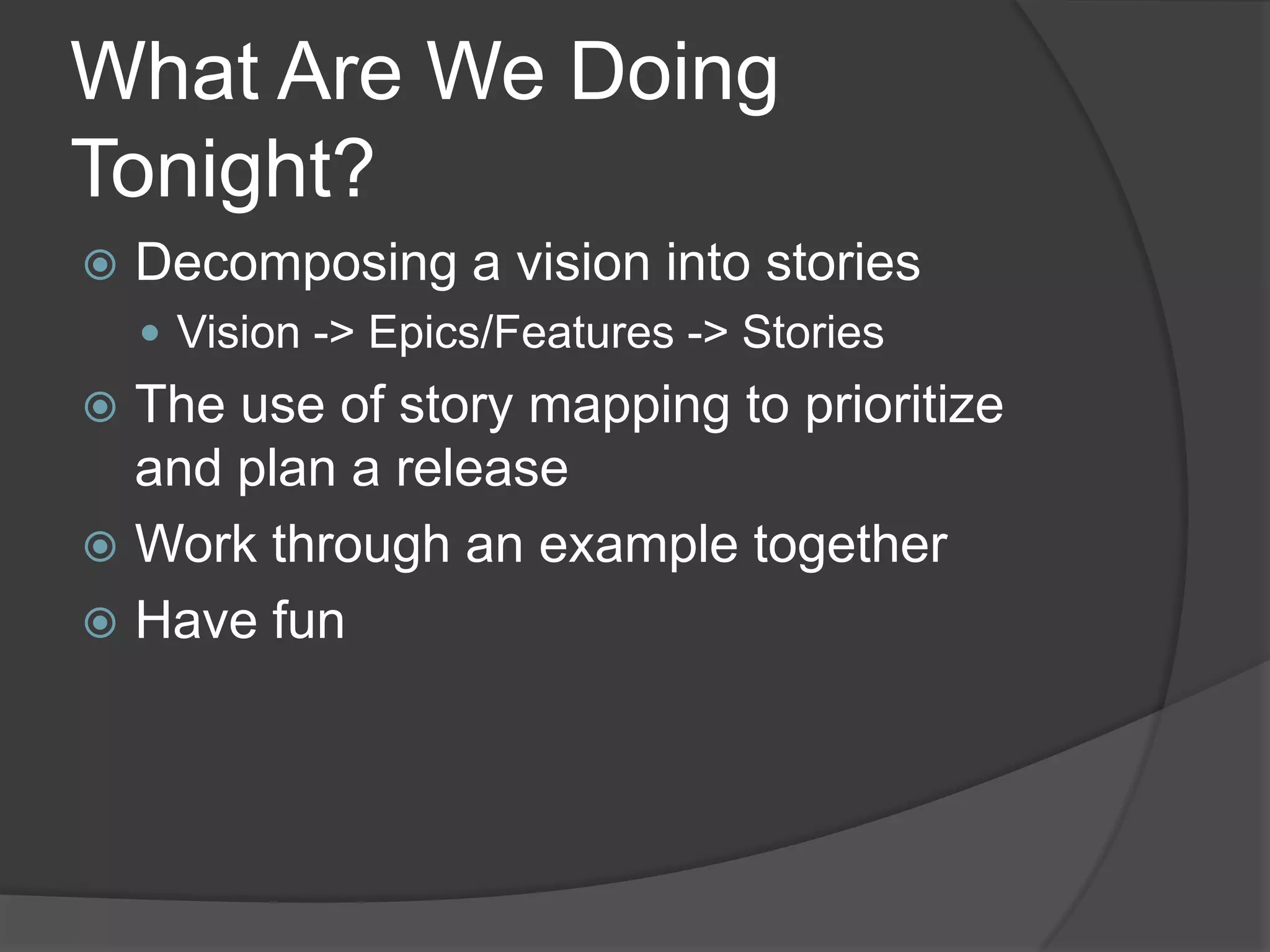 What Are We Doing Tonight?

Decomposing a vision into stories

Vision -> Epics/Features -> Stories

The use of story mapping to prioritize and plan a release

Work through an example together

Have fun